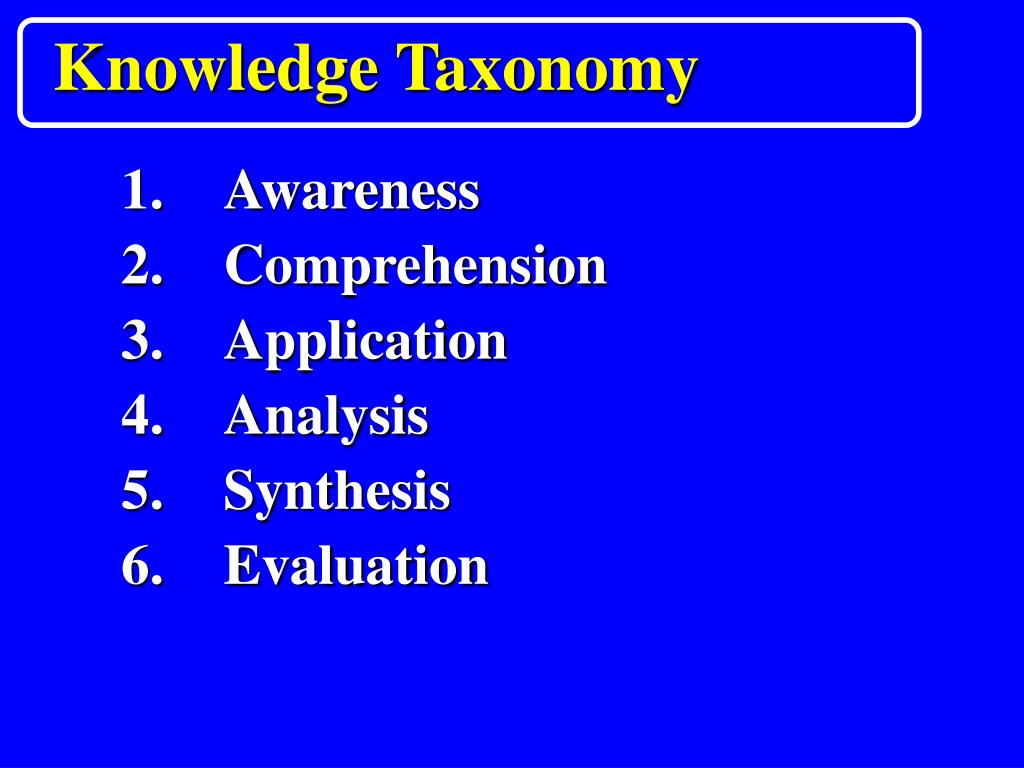 Knowledge Taxonomy

1. Awareness
2. Comprehension
3. Application
4. Analysis
5. Synthesis
6. Evaluation